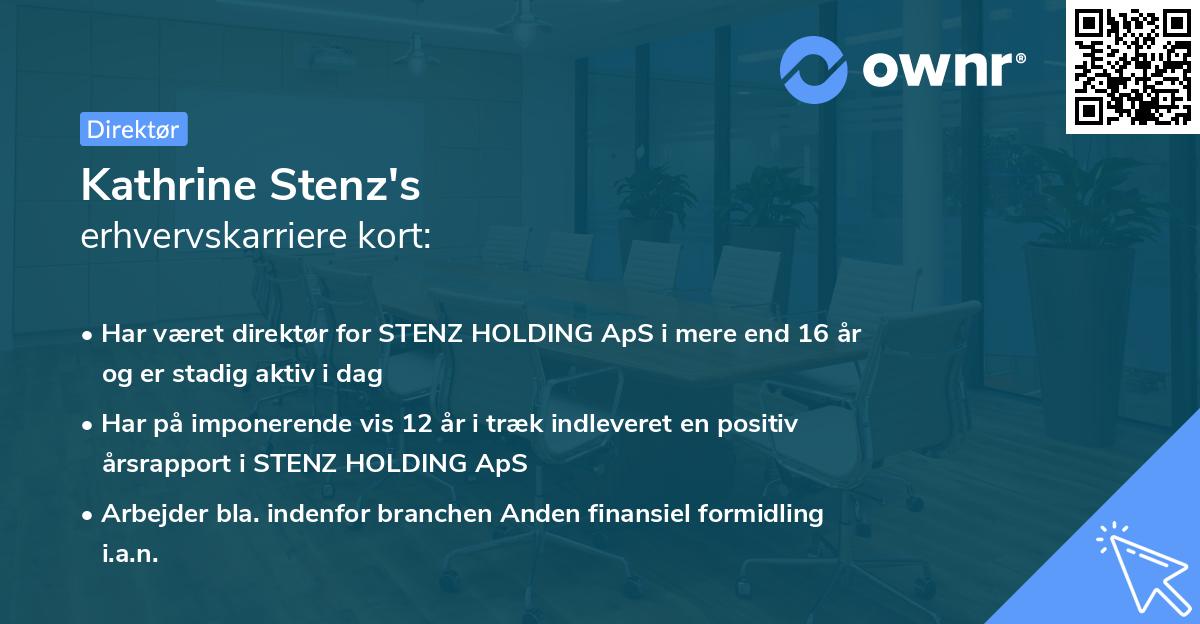 ownr®

Direktør

Kathrine Stenz's
erhvervskarriere kort:

• Har været direktør for STENZ HOLDING ApS i mere end 16 år og er stadig aktiv i dag

• Har på imponerende vis 12 år i træk indleveret en positiv årsrapport i STENZ HOLDING ApS

• Arbejder bla. indenfor branchen Anden finansiel formidling i.a.n.